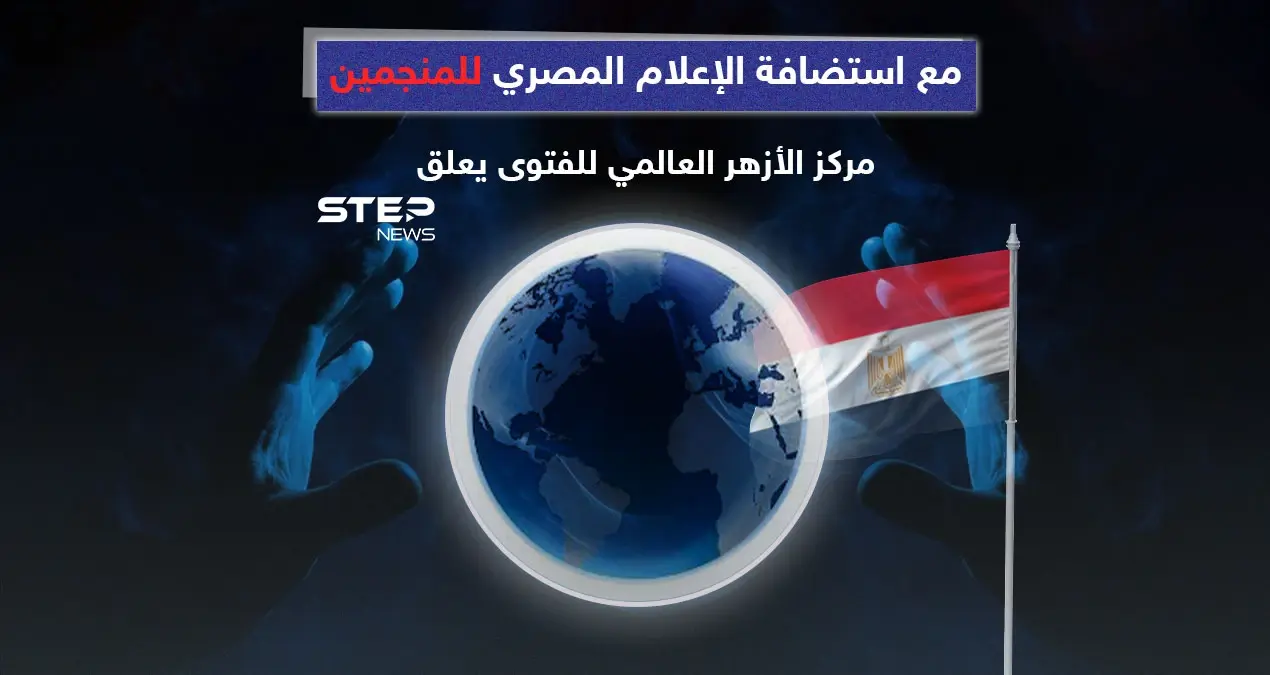 مع استضافة الإعلام المصري للمنجمين

مركز الأزهر العالمي للفتوى يعلق

STEP
NEWS